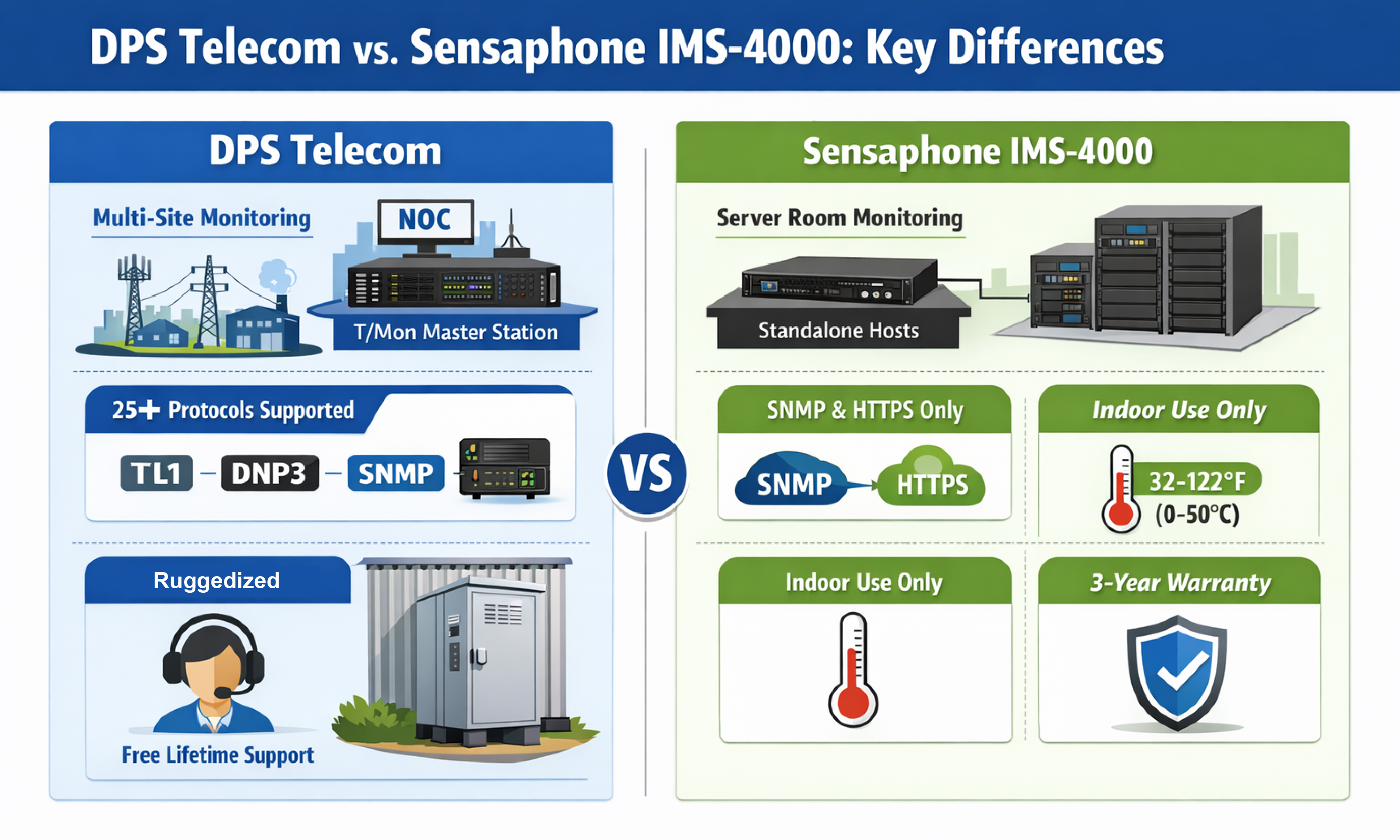 DPS Telecom vs. Sensaphone IMS-4000: Key Differences

DPS Telecom

Multi-Site Monitoring

NOC

T/Mon Master Station

25+ Protocols Supported

TL1 – DNP3 – SNMP

Ruggedized

Free Lifetime Support

VS

Sensaphone IMS-4000

Server Room Monitoring

Standalone Hosts

SNMP & HTTPS Only

SNMP

HTTPS

Indoor Use Only

32-122°F

(0-50°C)

Indoor Use Only

3-Year Warranty